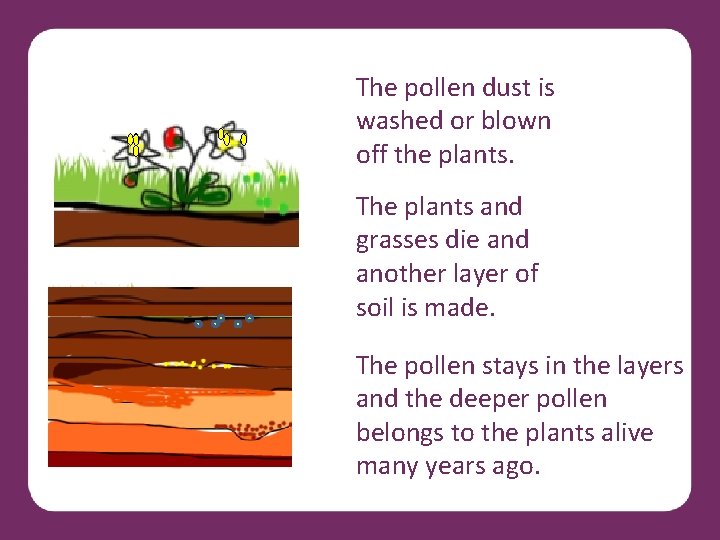 The pollen dust is washed or blown off the plants.

The plants and grasses die and another layer of soil is made.

The pollen stays in the layers and the deeper pollen belongs to the plants alive many years ago.